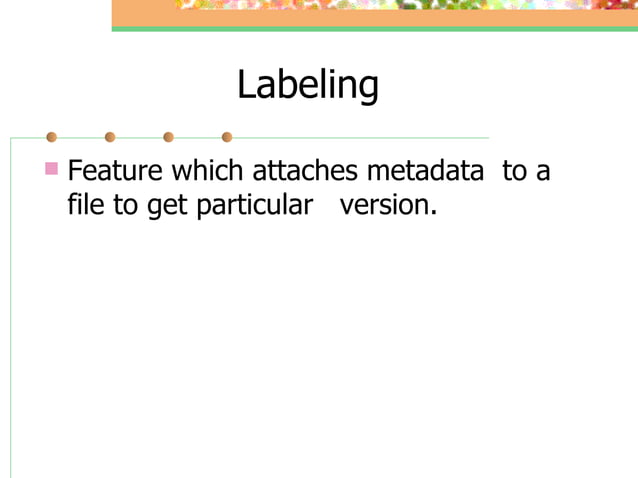 Labeling

Feature which attaches metadata to a file to get particular version.